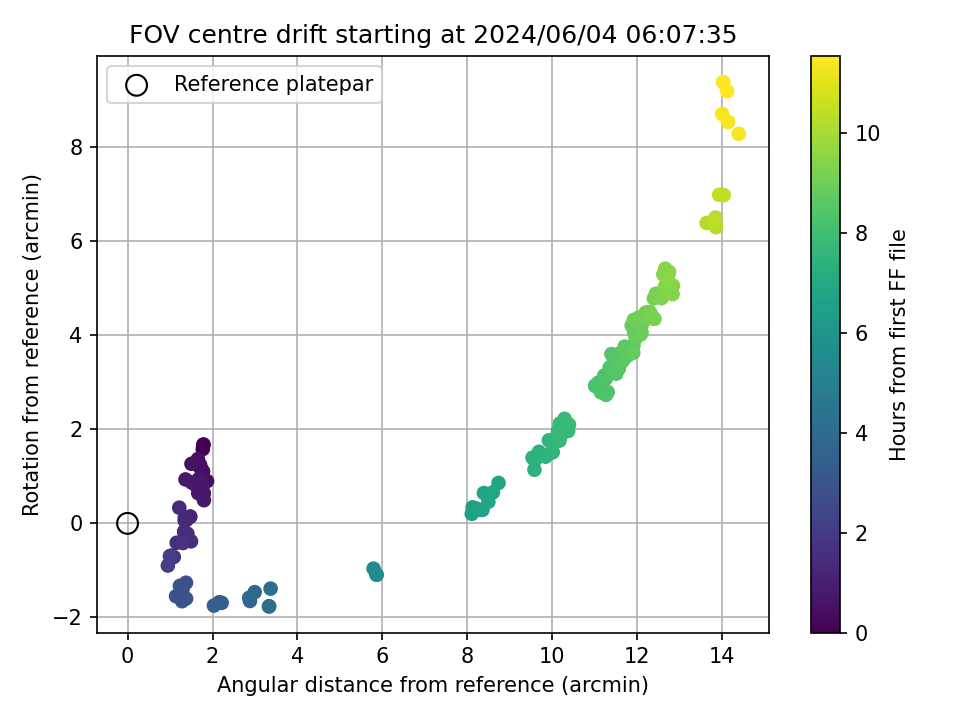 FOV centre drift starting at 2024/06/04 06:07:35

Reference platepar

Rotation from reference (arcmin)

8
6
4
2
0
−2

0 2 4 6 8 10 12 14

Angular distance from reference (arcmin)

Hours from first FF file

10
8
6
4
2
0